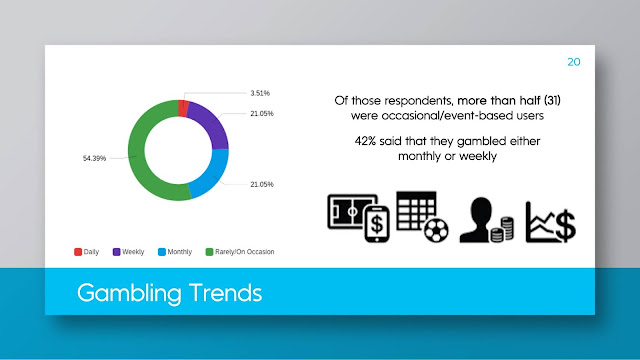 20

3.51%

21.05%

54.39%

21.05%

Daily Weekly Monthly Rarely/On Occasion

Of those respondents, more than half (31) were occasional/event-based users

42% said that they gambled either monthly or weekly

Gambling Trends